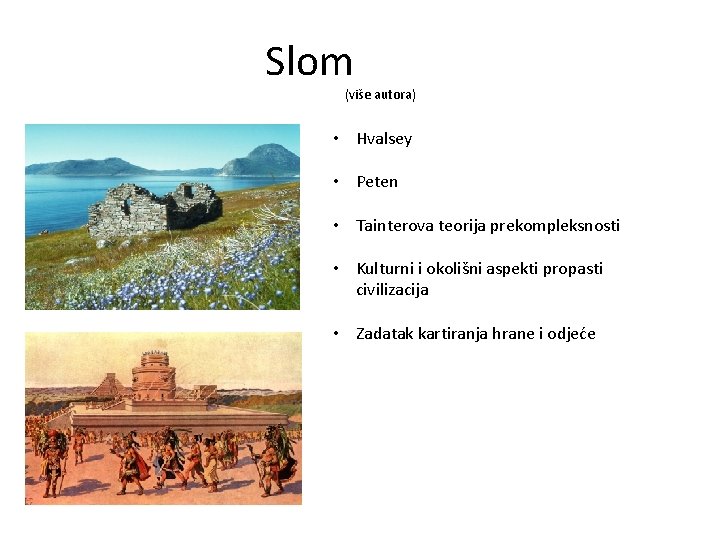 Slom

(više autora)

• Hvalsey

• Peten

• Tainterova teorija prekompleksnosti

• Kulturni i okolišni aspekti propasti civilizacija

• Zadatak kartiranja hrane i odjeće